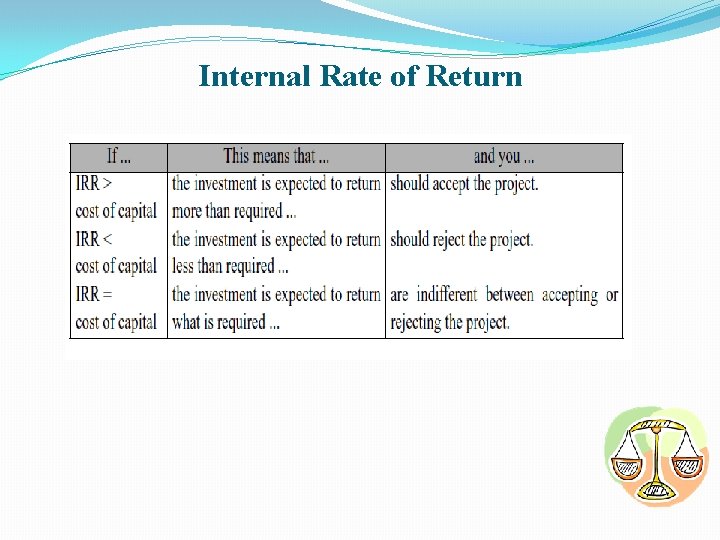 Internal Rate of Return

| If ... | This means that ... | and you ... |
|---|---|---|
| IRR > cost of capital | the investment is expected to return more than required ... | should accept the project. |
| IRR < cost of capital | the investment is expected to return less than required ... | should reject the project. |
| IRR = cost of capital | the investment is expected to return what is required ... | are indifferent between accepting or rejecting the project. |